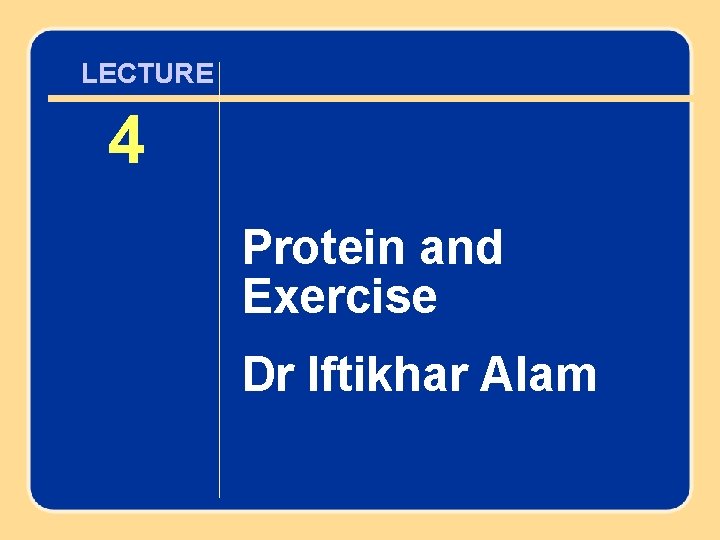 LECTURE

4

Protein and Exercise

Dr Iftikhar Alam